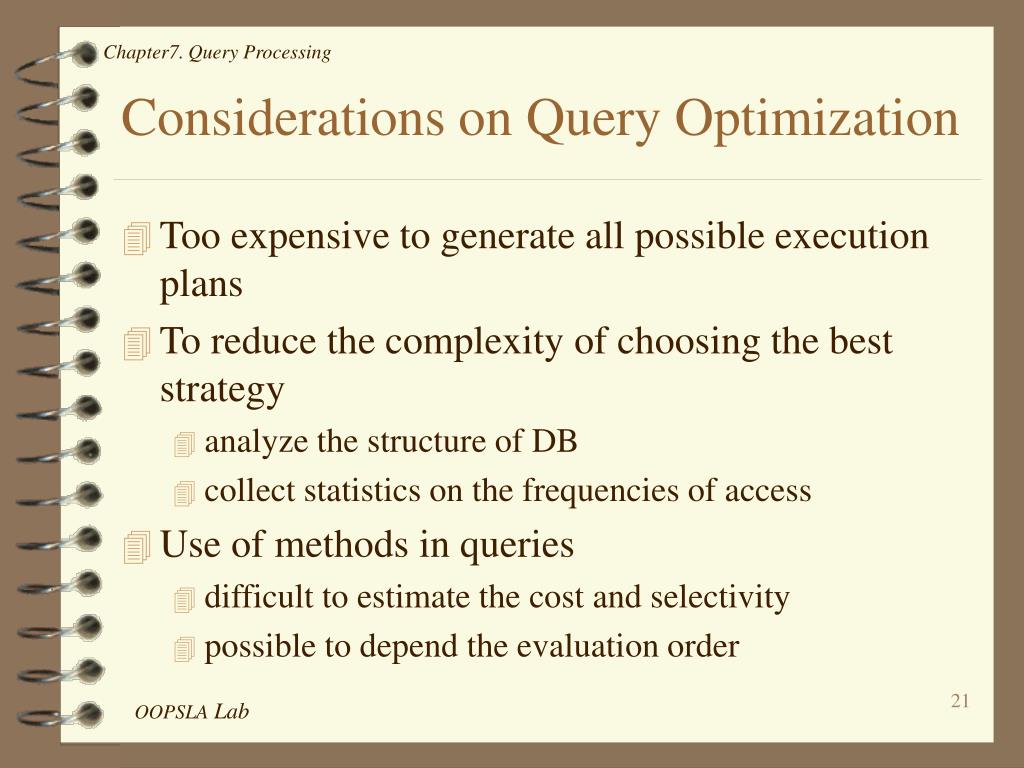 Chapter7. Query Processing

Considerations on Query Optimization

Too expensive to generate all possible execution plans

To reduce the complexity of choosing the best strategy

analyze the structure of DB

collect statistics on the frequencies of access

Use of methods in queries

difficult to estimate the cost and selectivity

possible to depend the evaluation order

OOPSLA Lab

21